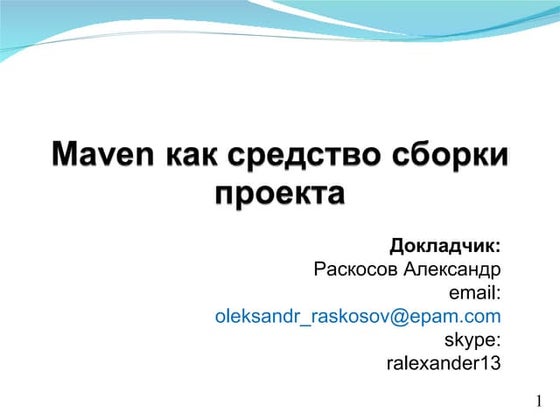 Maven как средство сборки проекта

Докладчик:
Раскосов Александр
email:
oleksandr_raskosov@epam.com
skype:
ralexander13

1